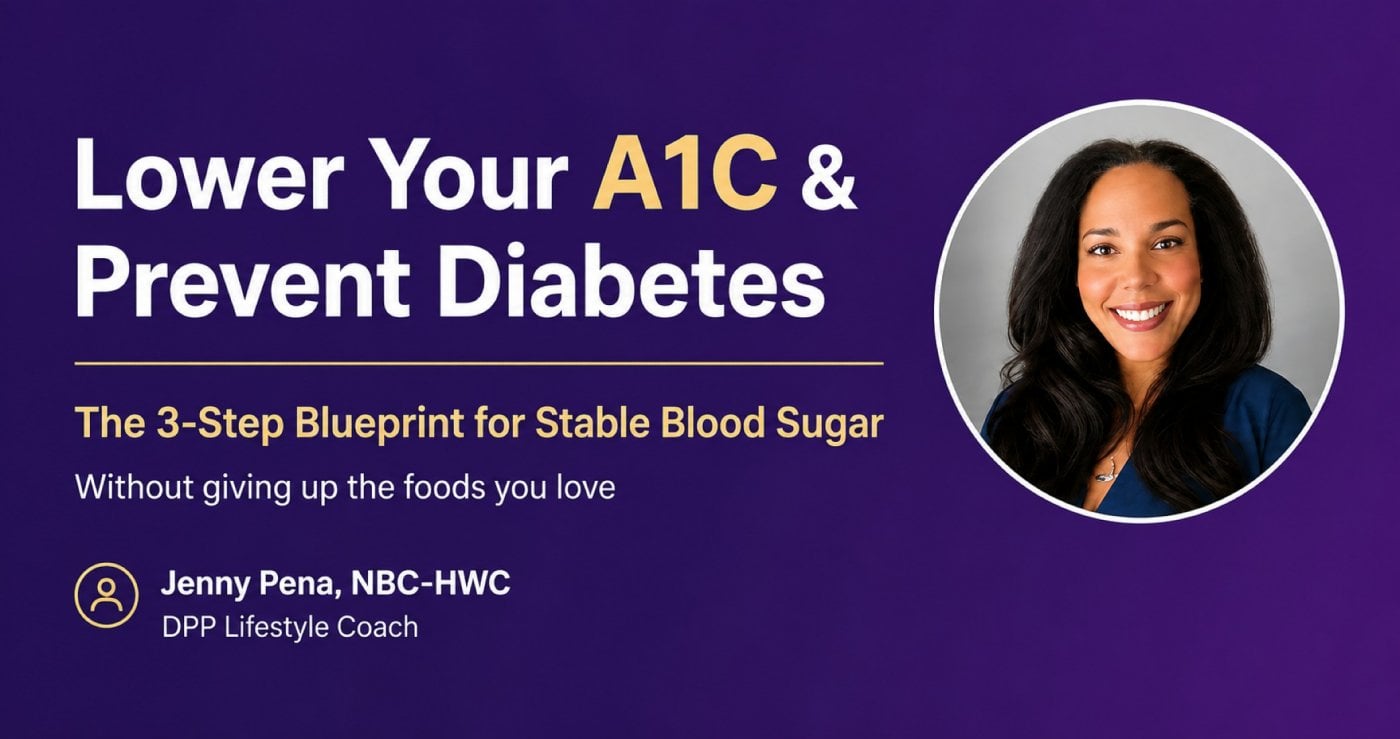 Lower Your A1C & Prevent Diabetes

The 3-Step Blueprint for Stable Blood Sugar

Without giving up the foods you love

Jenny Pena, NBC-HWC
DPP Lifestyle Coach